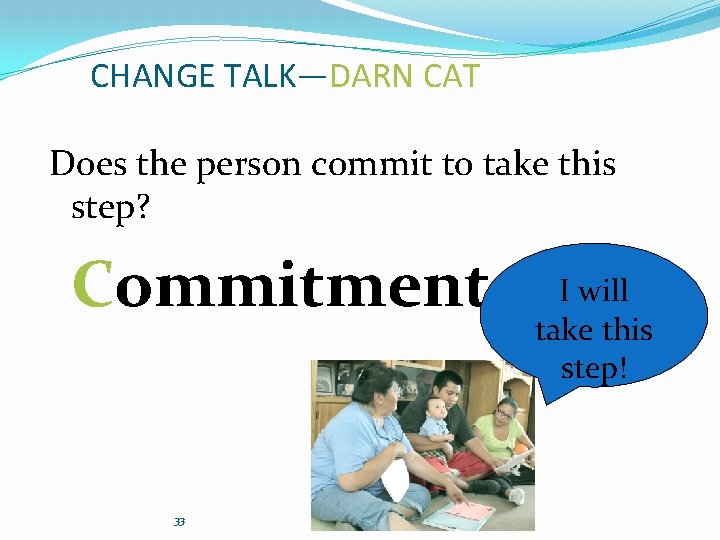 CHANGE TALK—DARN CAT

Does the person commit to take this step?

Commitment

I will take this step!

33